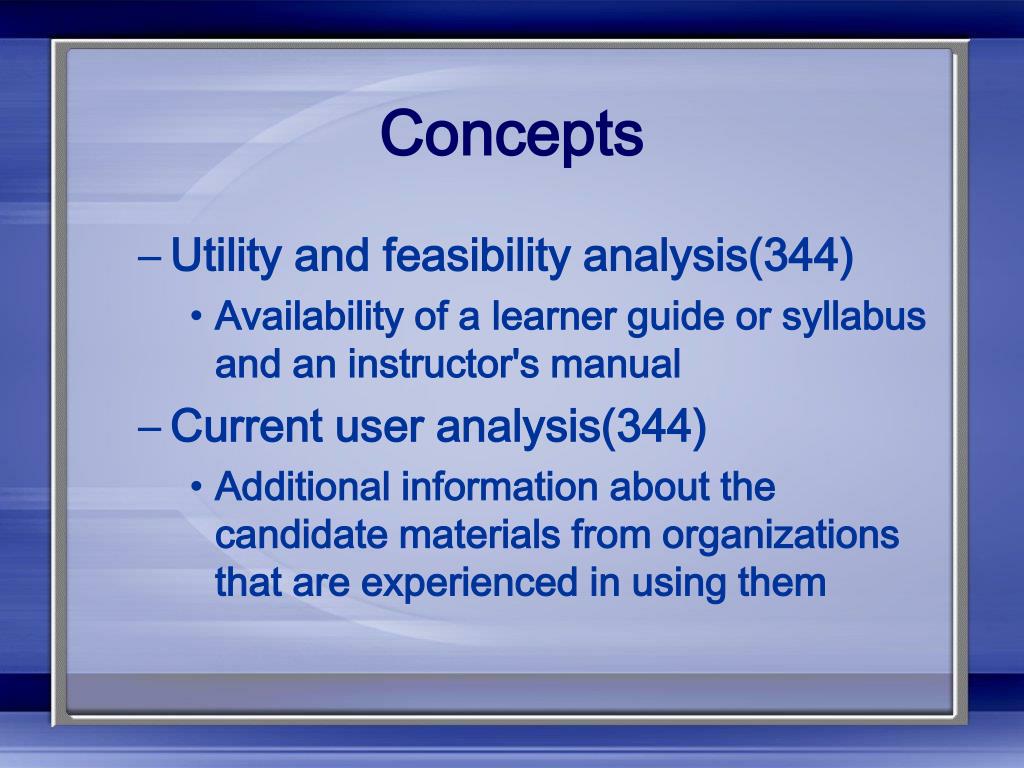 Concepts

– Utility and feasibility analysis(344)

• Availability of a learner guide or syllabus and an instructor's manual

– Current user analysis(344)

• Additional information about the candidate materials from organizations that are experienced in using them